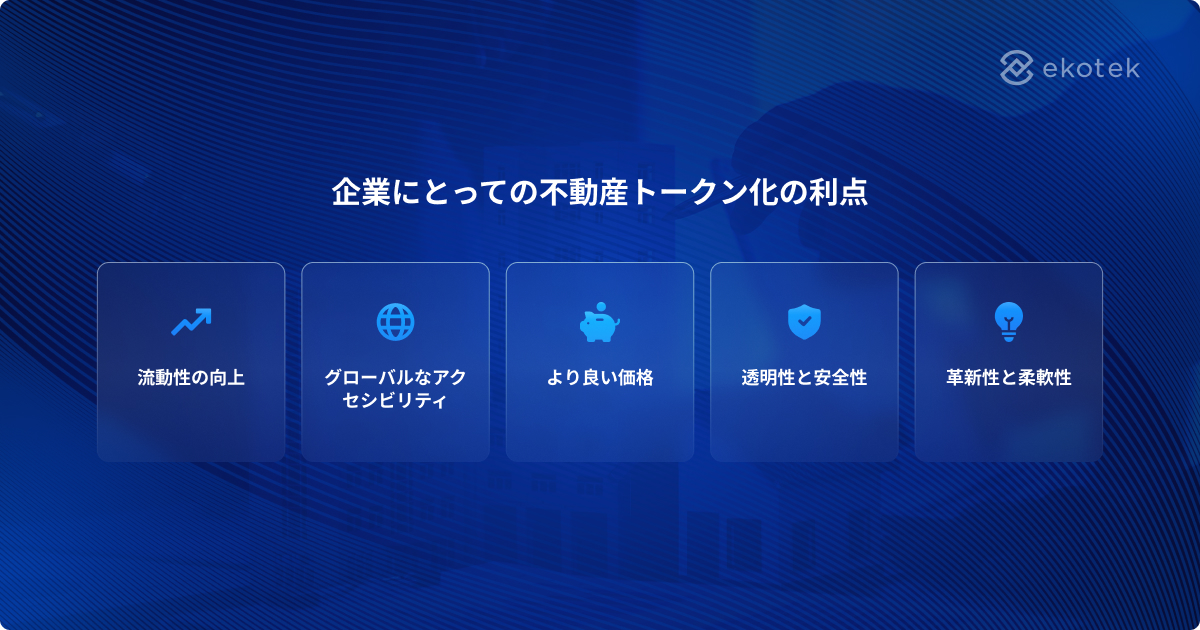 ekotek

企業にとっての不動産トークン化の利点

流動性の向上

グローバルなアクセシビリティ

より良い価格

透明性と安全性

革新性と柔軟性